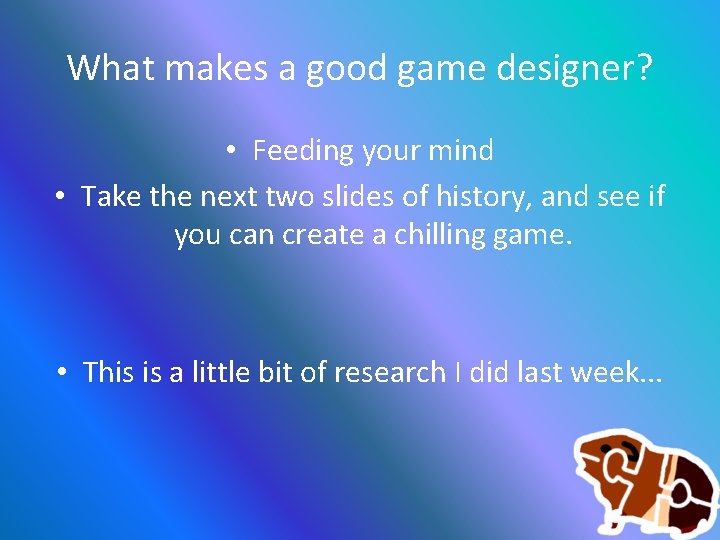 What makes a good game designer?

• Feeding your mind

• Take the next two slides of history, and see if you can create a chilling game.

• This is a little bit of research I did last week...